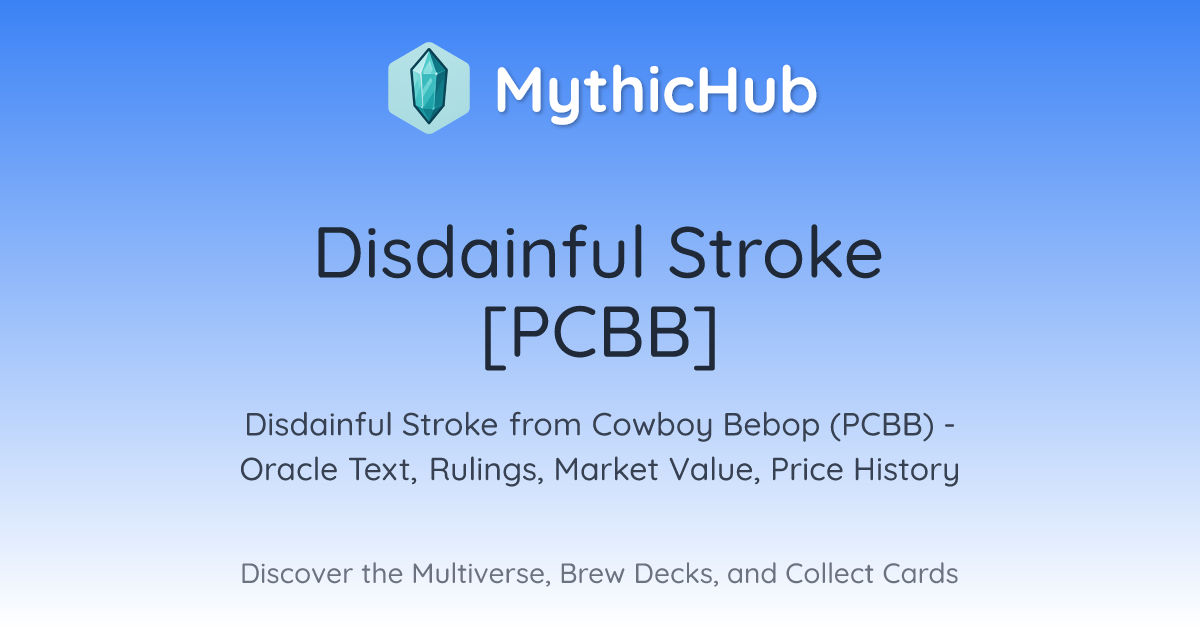 MythicHub

Disdainful Stroke [PCBB]

Disdainful Stroke from Cowboy Bebop (PCBB) - Oracle Text, Rulings, Market Value, Price History

Discover the Multiverse, Brew Decks, and Collect Cards